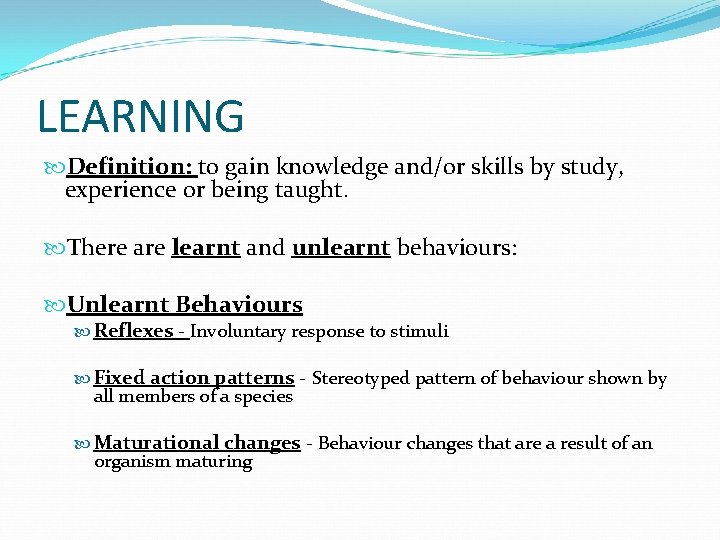 LEARNING

Definition: to gain knowledge and/or skills by study, experience or being taught.

There are learnt and unlearnt behaviours:

Unlearnt Behaviours

Reflexes - Involuntary response to stimuli

Fixed action patterns - Stereotyped pattern of behaviour shown by all members of a species

Maturational changes - Behaviour changes that are a result of an organism maturing